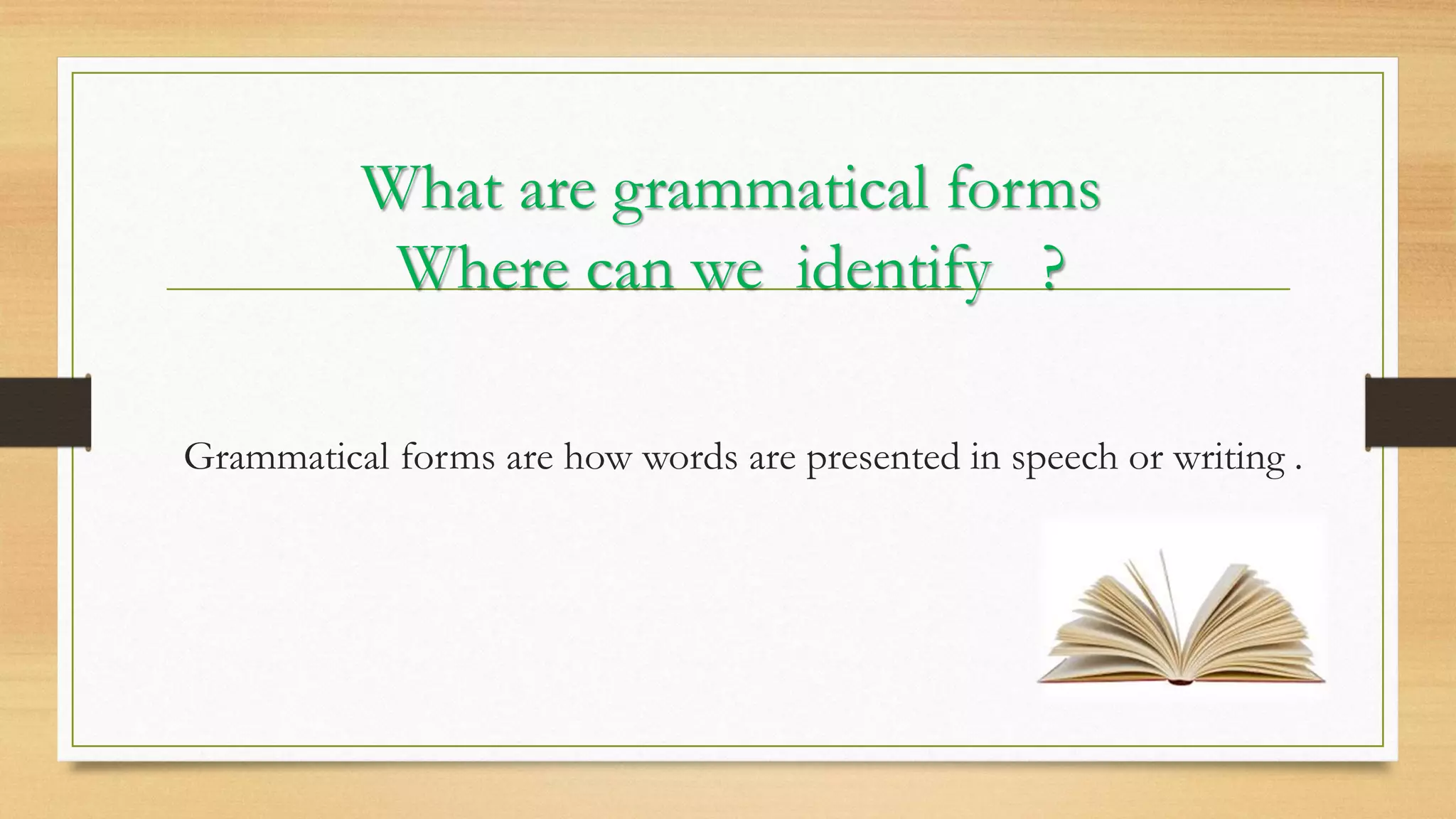 What are grammatical forms
Where can we identify ?

Grammatical forms are how words are presented in speech or writing .